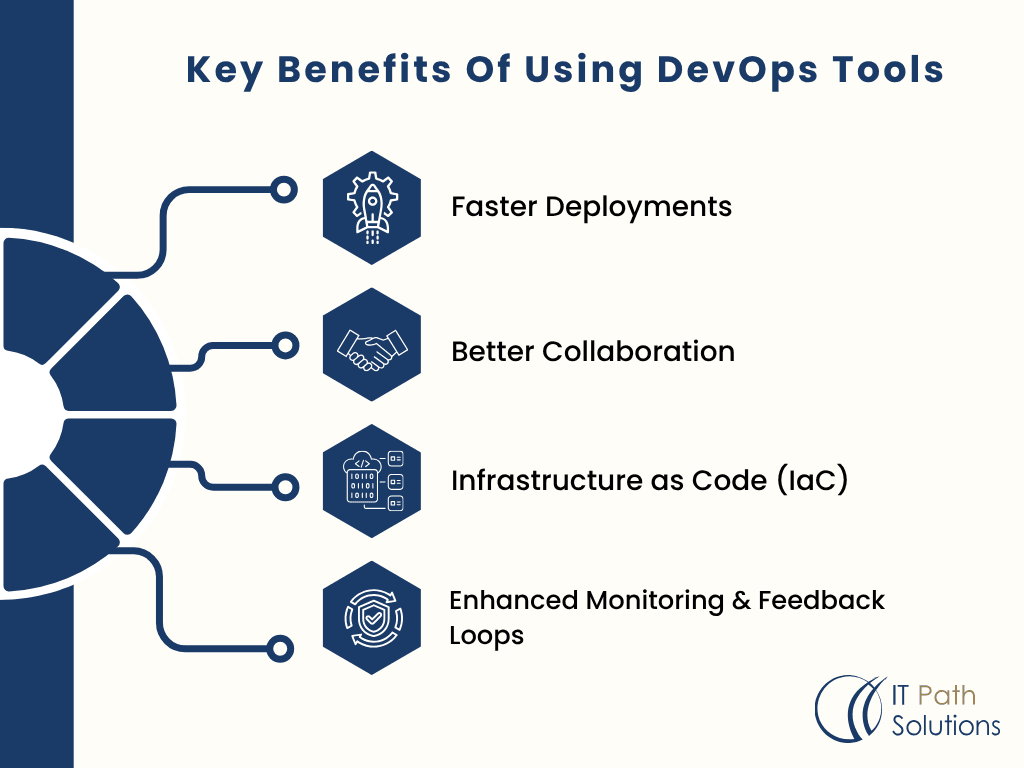 Key Benefits Of Using DevOps Tools

Faster Deployments

Better Collaboration

Infrastructure as Code (IaC)

Enhanced Monitoring & Feedback Loops

IT Path Solutions